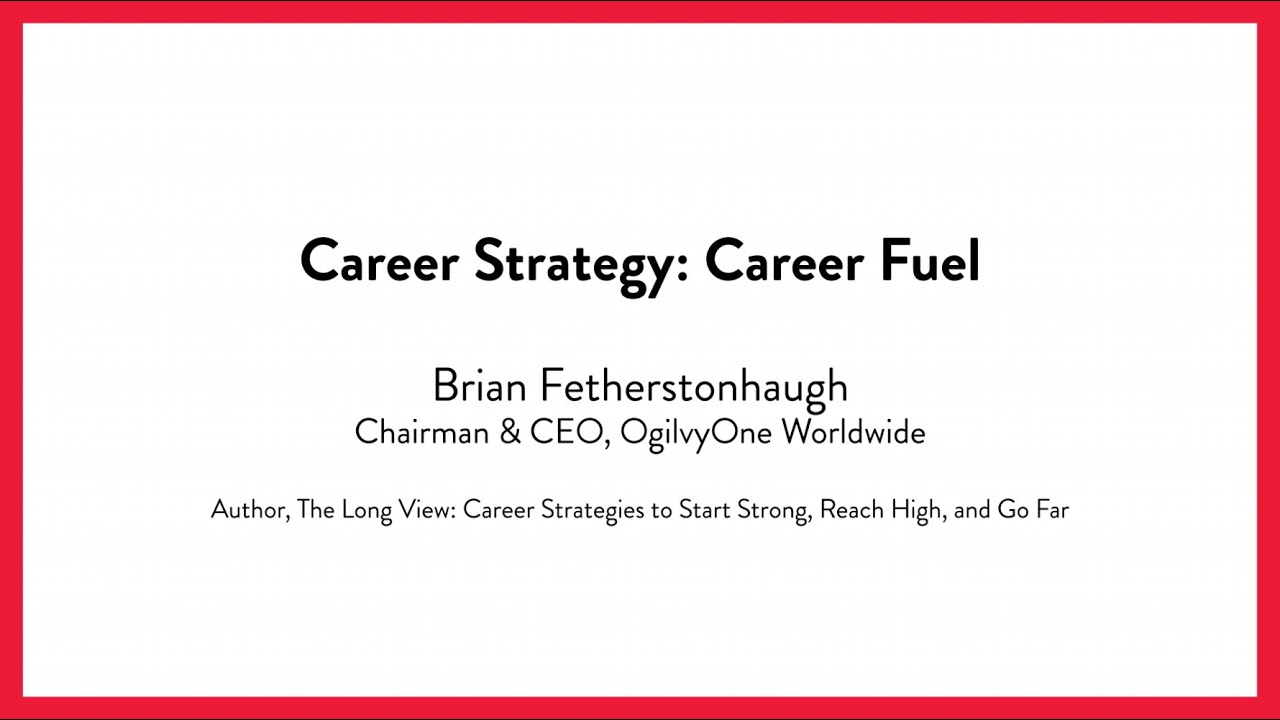 Career Strategy: Career Fuel

Brian Fetherstonhaugh
Chairman & CEO, OgilvyOne Worldwide

Author, The Long View: Career Strategies to Start Strong, Reach High, and Go Far